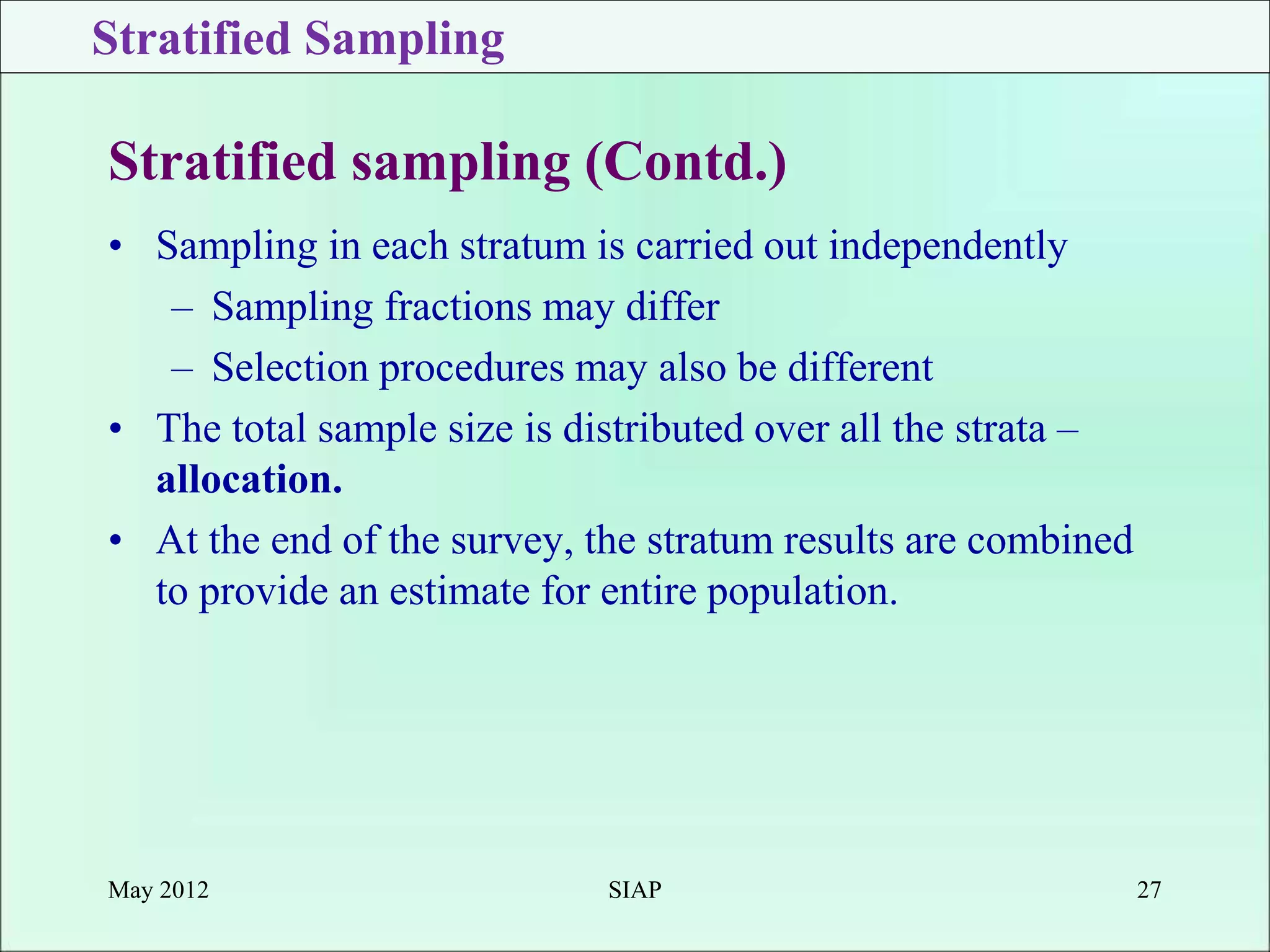 Stratified Sampling

Stratified sampling (Contd.)

• Sampling in each stratum is carried out independently
 – Sampling fractions may differ
 – Selection procedures may also be different
• The total sample size is distributed over all the strata – allocation.
• At the end of the survey, the stratum results are combined to provide an estimate for entire population.

May 2012
SIAP
27